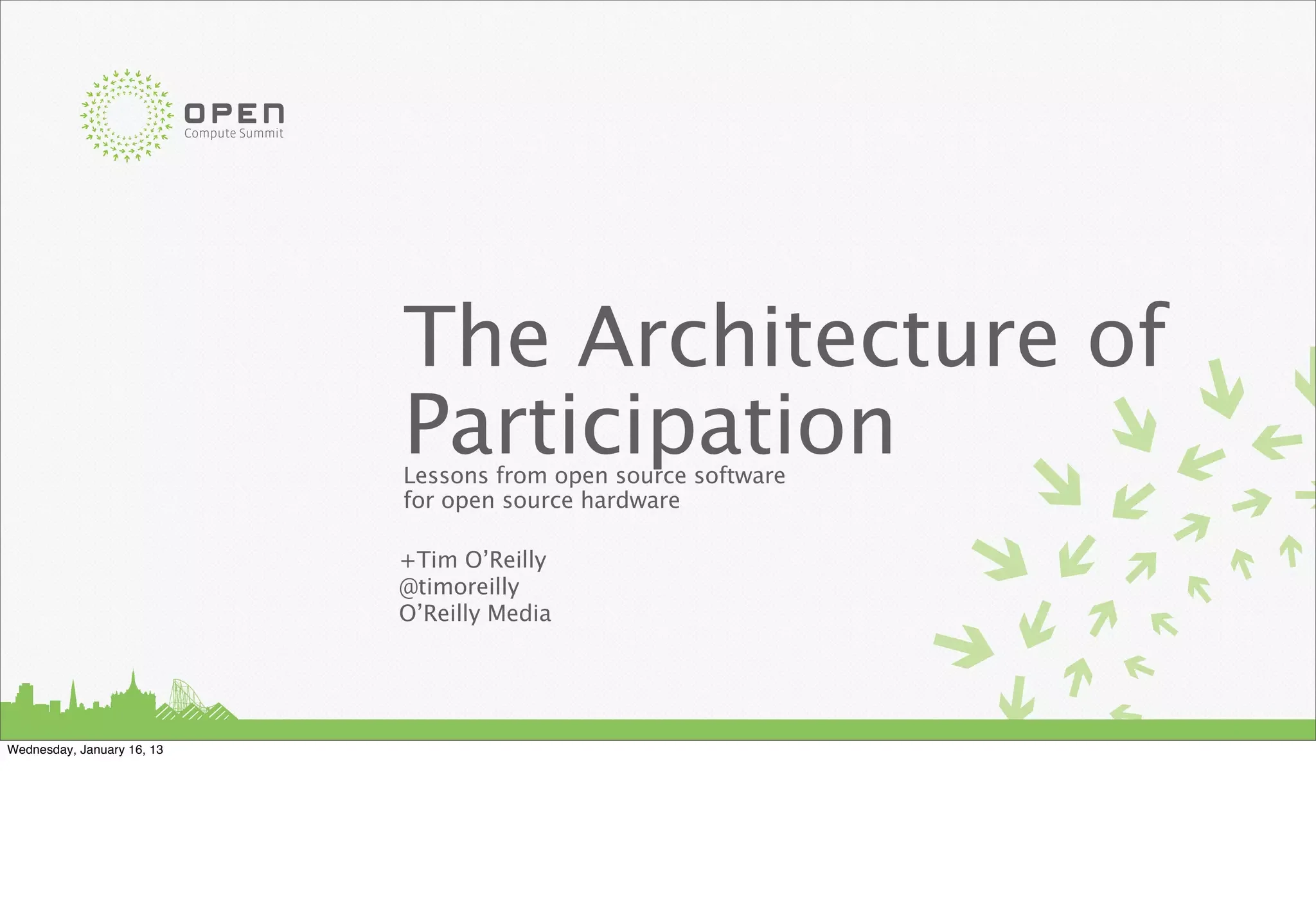 OPEN
Compute Summit

The Architecture of Participation

Lessons from open source software for open source hardware

+Tim O'Reilly
@timoreilly
O'Reilly Media

Wednesday, January 16, 13